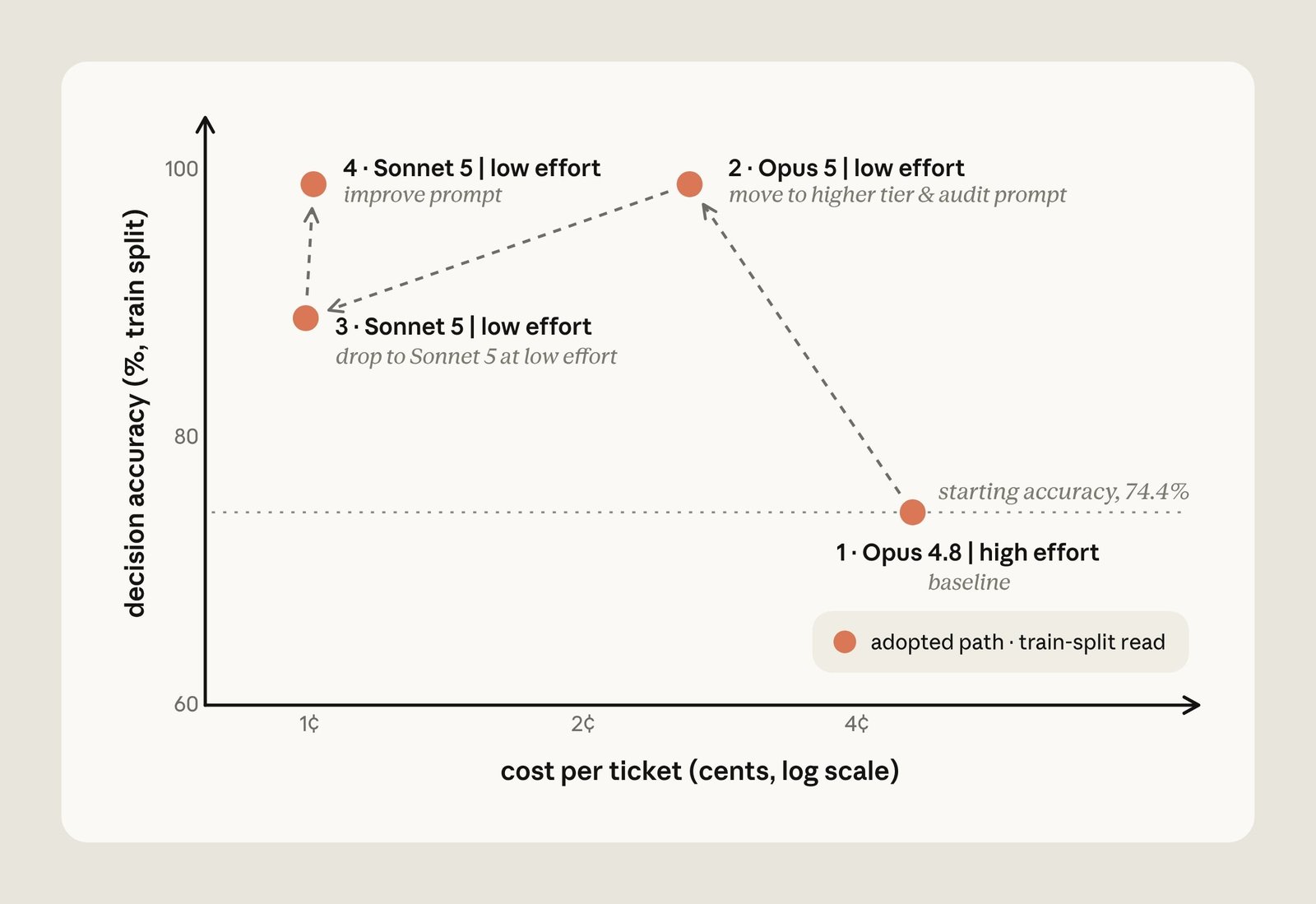 decision accuracy (%, train split)

100

80

60

4 · Sonnet 5 | low effort
improve prompt

2 · Opus 5 | low effort
move to higher tier & audit prompt

3 · Sonnet 5 | low effort
drop to Sonnet 5 at low effort

starting accuracy, 74.4%

1 · Opus 4.8 | high effort
baseline

adopted path · train-split read

1¢

2¢

4¢

cost per ticket (cents, log scale)